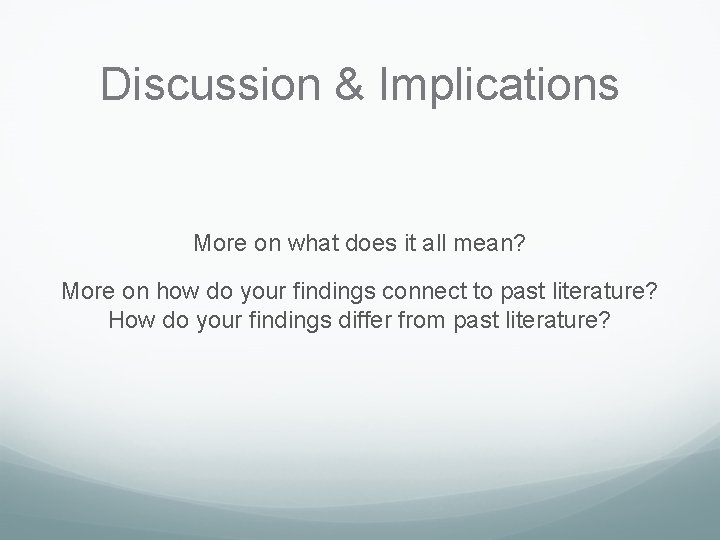 Discussion & Implications

More on what does it all mean?

More on how do your findings connect to past literature? How do your findings differ from past literature?